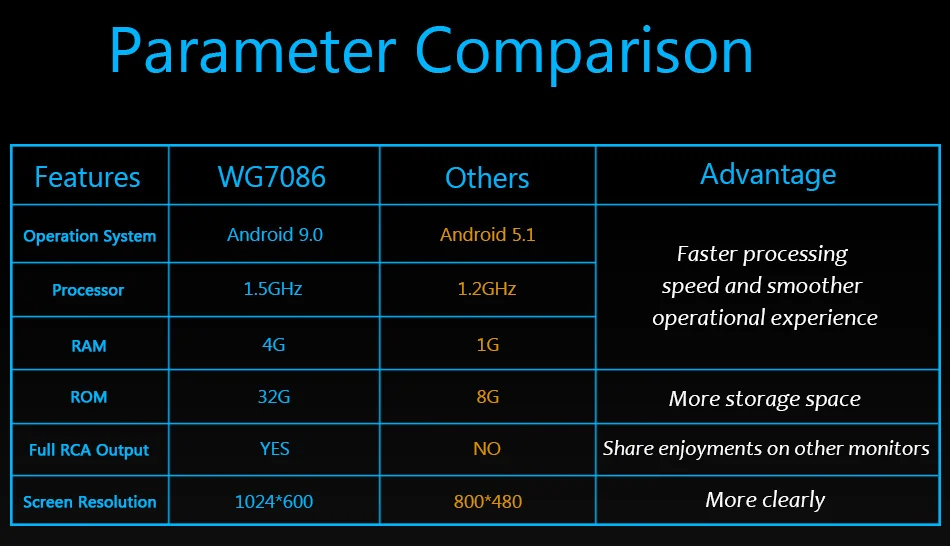 Parameter Comparison

| Features | WG7086 | Others | Advantage |
|---|---|---|---|
| Operation System | Android 9.0 | Android 5.1 | Faster processing speed and smoother operational experience |
| Processor | 1.5GHz | 1.2GHz | |
| RAM | 4G | 1G | |
| ROM | 32G | 8G | More storage space |
| Full RCA Output | YES | NO | Share enjoyments on other monitors |
| Screen Resolution | 1024*600 | 800*480 | More clearly |